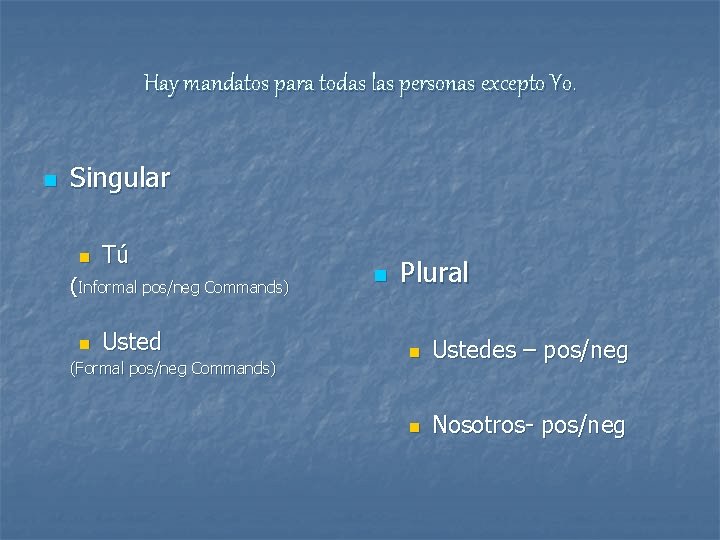 Hay mandatos para todas las personas excepto Yo.

Singular

Tú
(Informal pos/neg Commands)

Usted
(Formal pos/neg Commands)

Plural

Ustedes – pos/neg

Nosotros- pos/neg